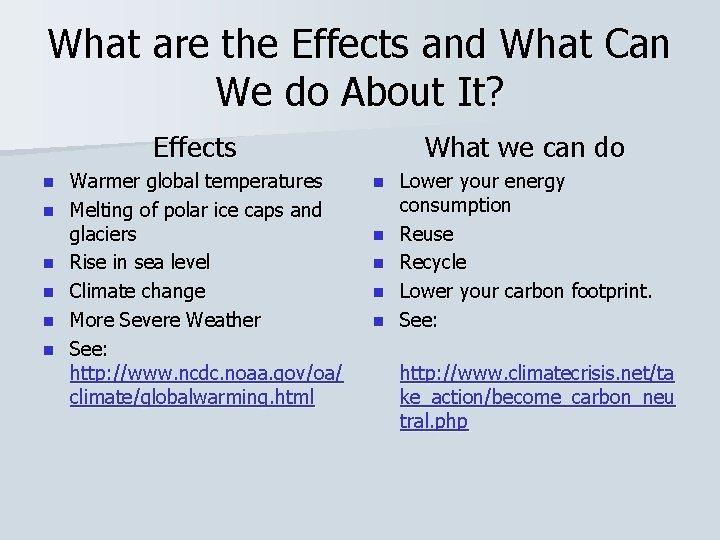 What are the Effects and What Can We do About It?

Effects

- Warmer global temperatures
- Melting of polar ice caps and glaciers
- Rise in sea level
- Climate change
- More Severe Weather
- See: http://www.ncdc.noaa.gov/oa/climate/globalwarming.html

What we can do

- Lower your energy consumption
- Reuse
- Recycle
- Lower your carbon footprint.
- See:

http://www.climatecrisis.net/take_action/become_carbon_neutral.php